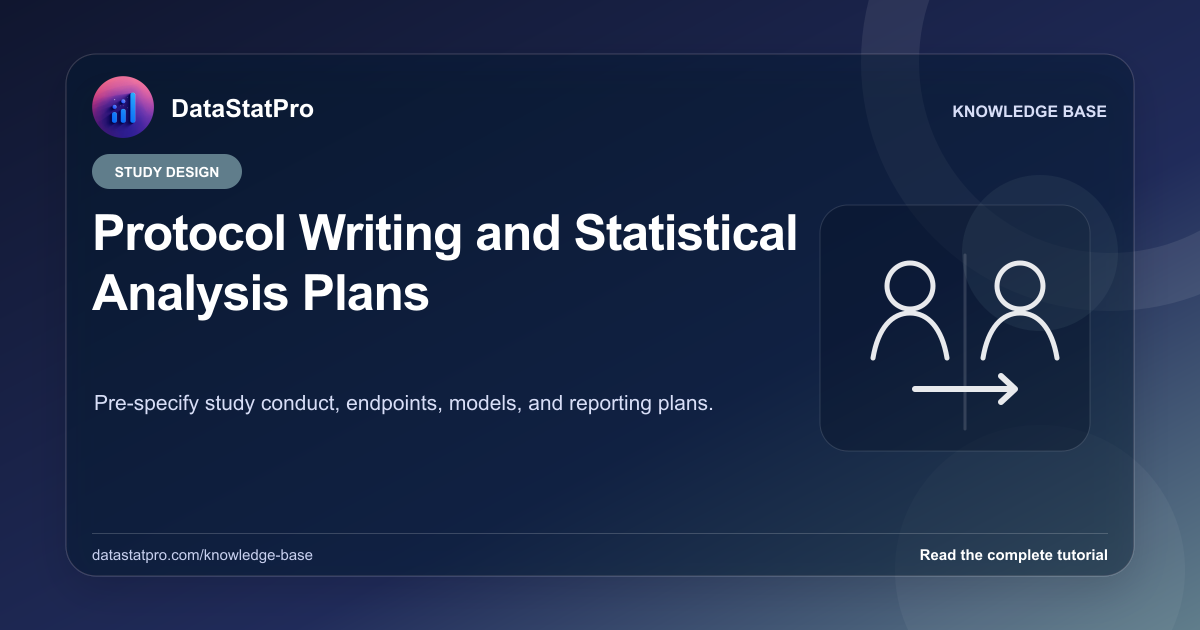 DataStatPro

KNOWLEDGE BASE

STUDY DESIGN

Protocol Writing and Statistical Analysis Plans

Pre-specify study conduct, endpoints, models, and reporting plans.

datastatpro.com/knowledge-base

Read the complete tutorial